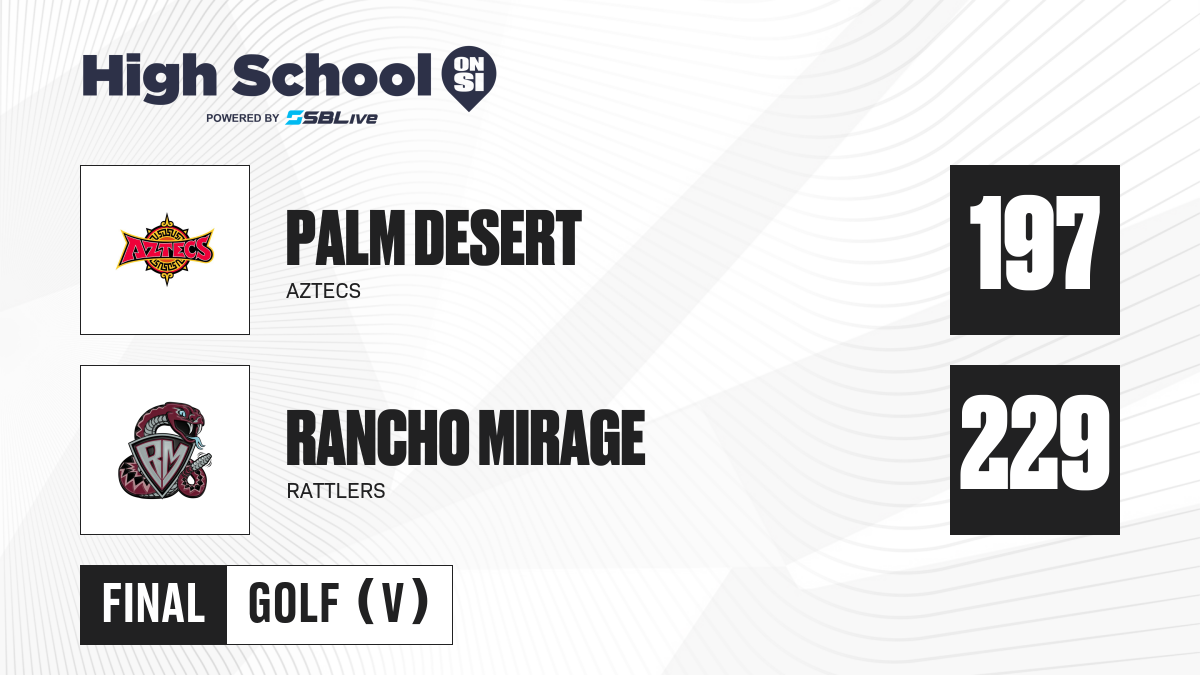 High School ON SI
POWERED BY SBLive

AZTECS

PALM DESERT
AZTECS

197

RM

RANCHO MIRAGE
RATTLERS

229

FINAL GOLF (V)